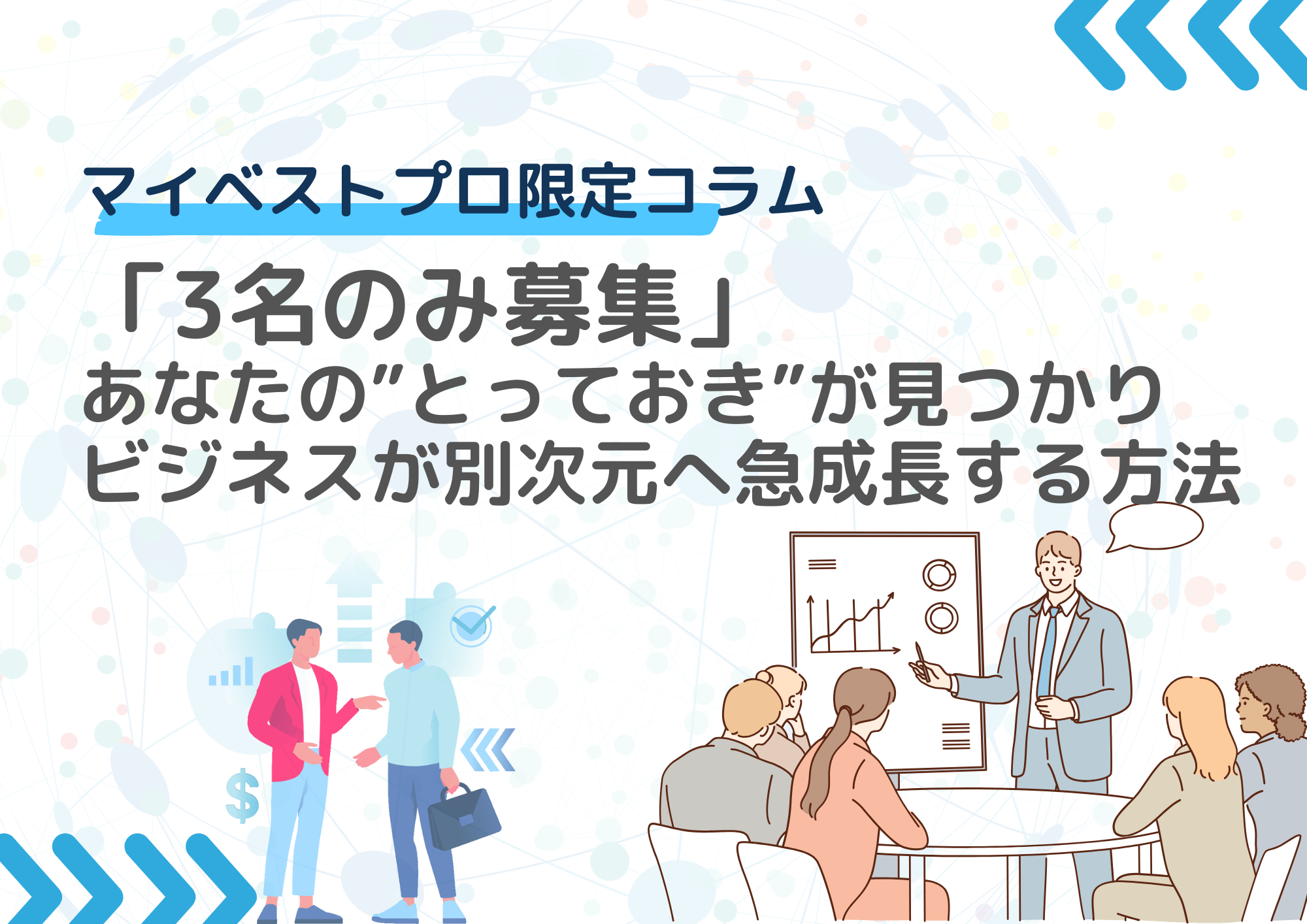 マイベストプロ限定コラム

「3名のみ募集」
あなたの”とっておき”が見つかり
ビジネスが別次元へ急成長する方法

$